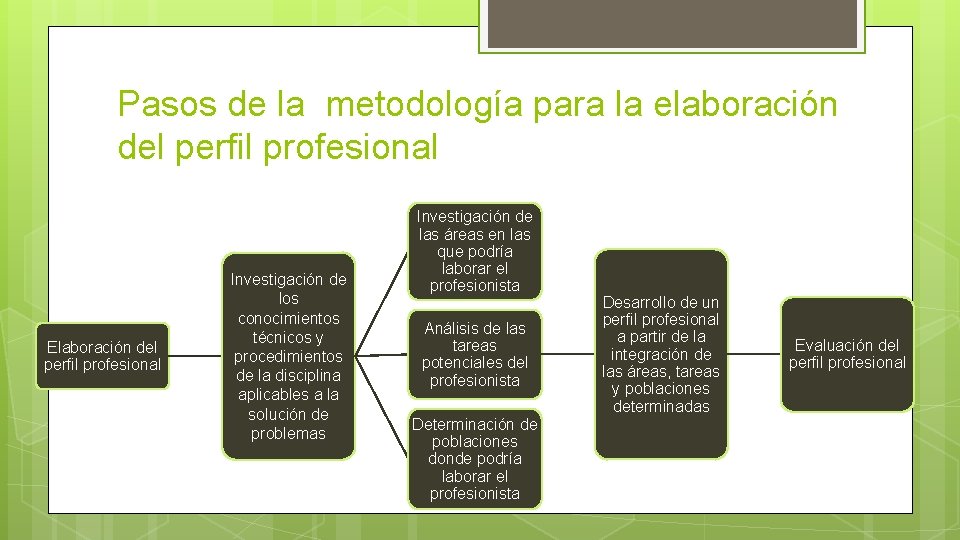 Pasos de la metodología para la elaboración del perfil profesional

Elaboración del perfil profesional

Investigación de los conocimientos técnicos y procedimientos de la disciplina aplicables a la solución de problemas

Investigación de las áreas en las que podría laborar el profesionista

Análisis de las tareas potenciales del profesionista

Determinación de poblaciones donde podría laborar el profesionista

Desarrollo de un perfil profesional a partir de la integración de las áreas, tareas y poblaciones determinadas

Evaluación del perfil profesional